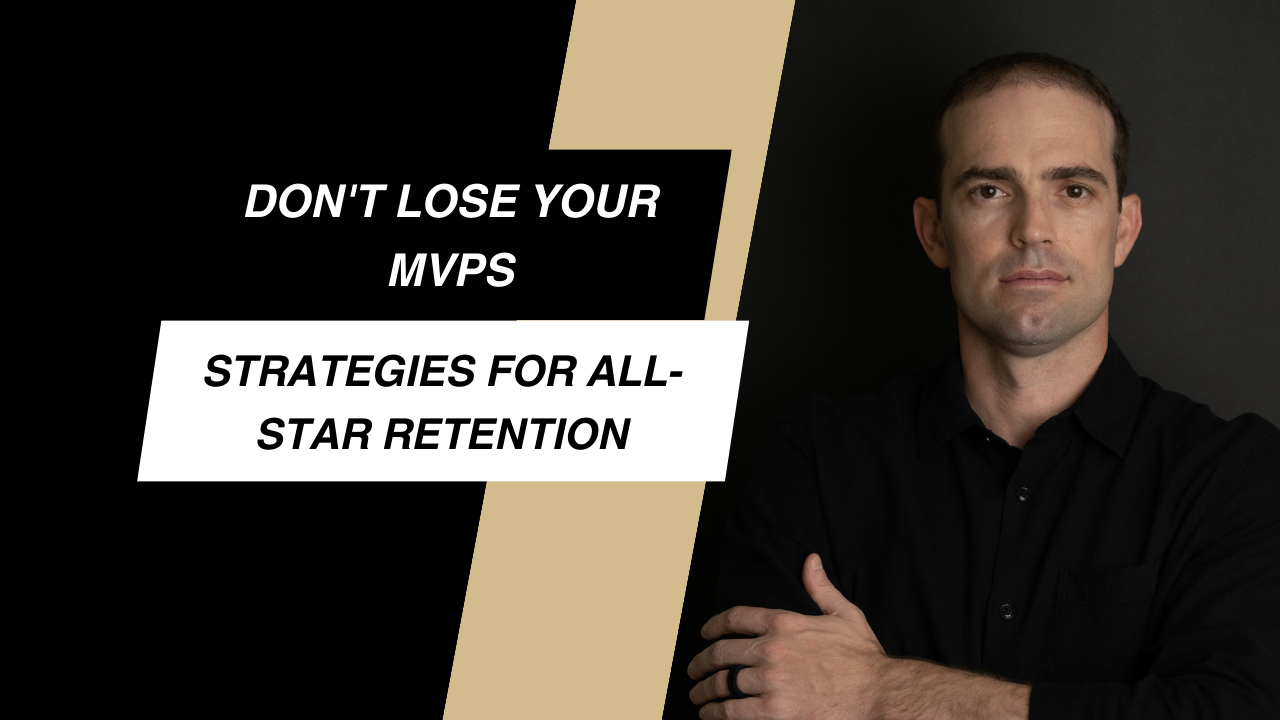 DON'T LOSE YOUR MVPS

STRATEGIES FOR ALL-STAR RETENTION